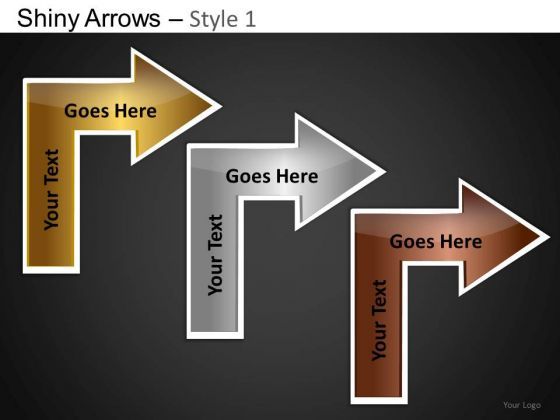 Shiny Arrows – Style 1

Your Text
Goes Here

Your Text
Goes Here

Your Text
Goes Here

Your Logo